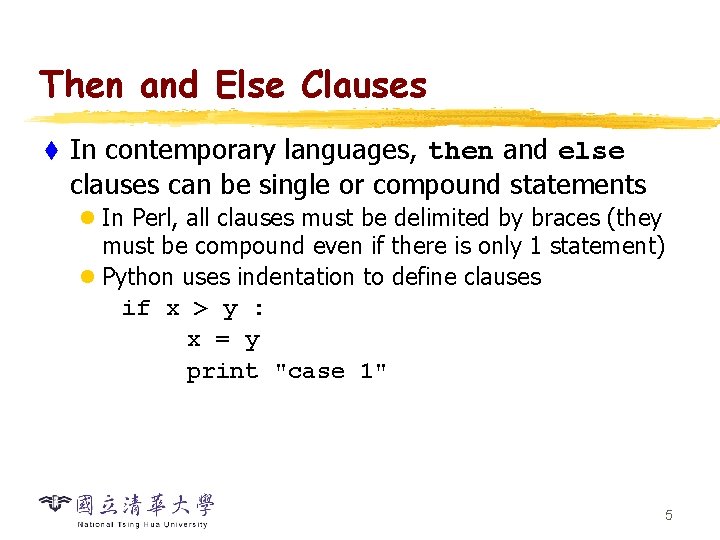 Then and Else Clauses

In contemporary languages, then and else clauses can be single or compound statements

In Perl, all clauses must be delimited by braces (they must be compound even if there is only 1 statement)

Python uses indentation to define clauses

if x > y :
    x = y
    print "case 1"

國立清華大學
National Tsing Hua University

5